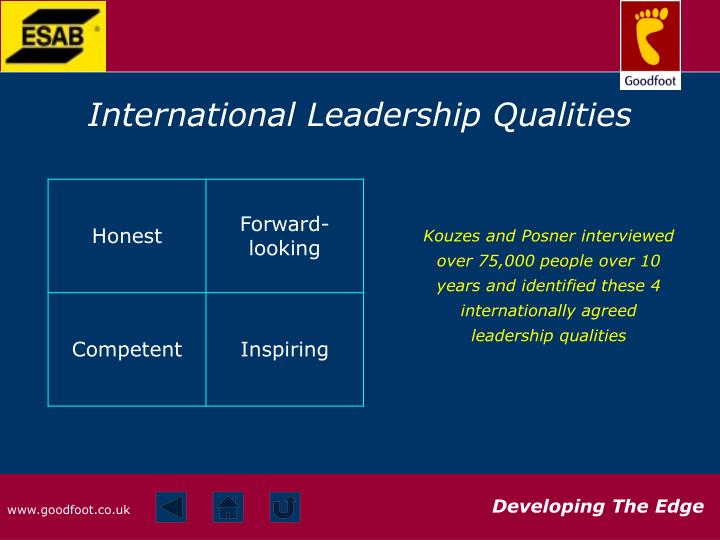 ESAB

Goodfoot

International Leadership Qualities

| Honest | Forward-looking |
|---|---|
| Competent | Inspiring |

Kouzes and Posner interviewed over 75,000 people over 10 years and identified these 4 internationally agreed leadership qualities

www.goodfoot.co.uk

Developing The Edge